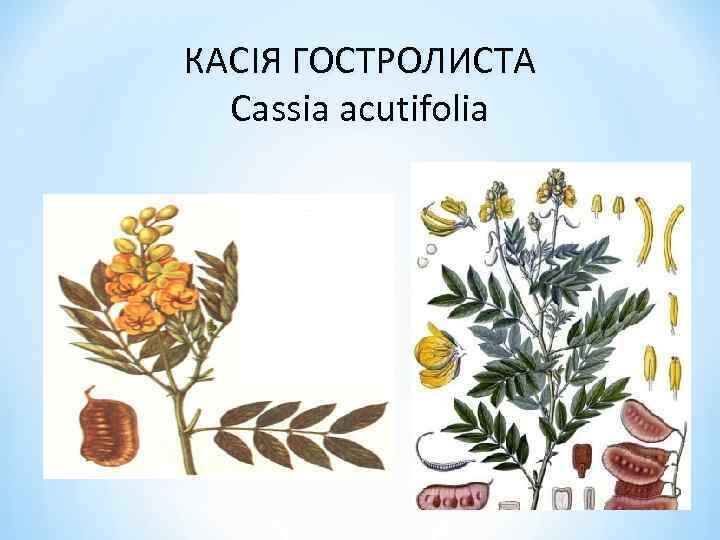 КАСІЯ ГОСТРОЛИСТА
Cassia acutifolia